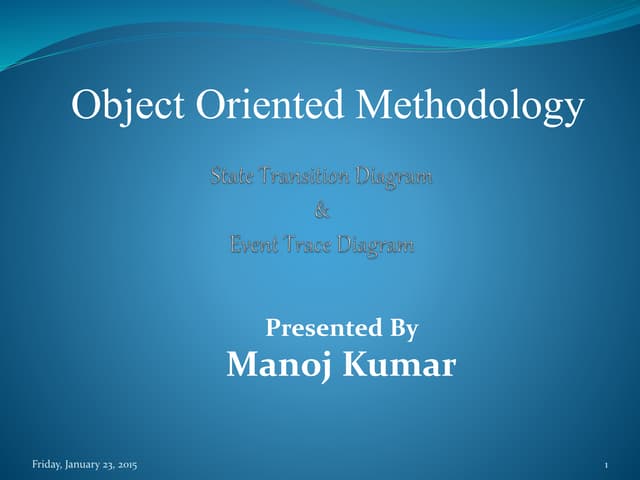 Object Oriented Methodology

State Transition Diagram
&
Event Trace Diagram

Presented By
Manoj Kumar

Friday, January 23, 2015

1